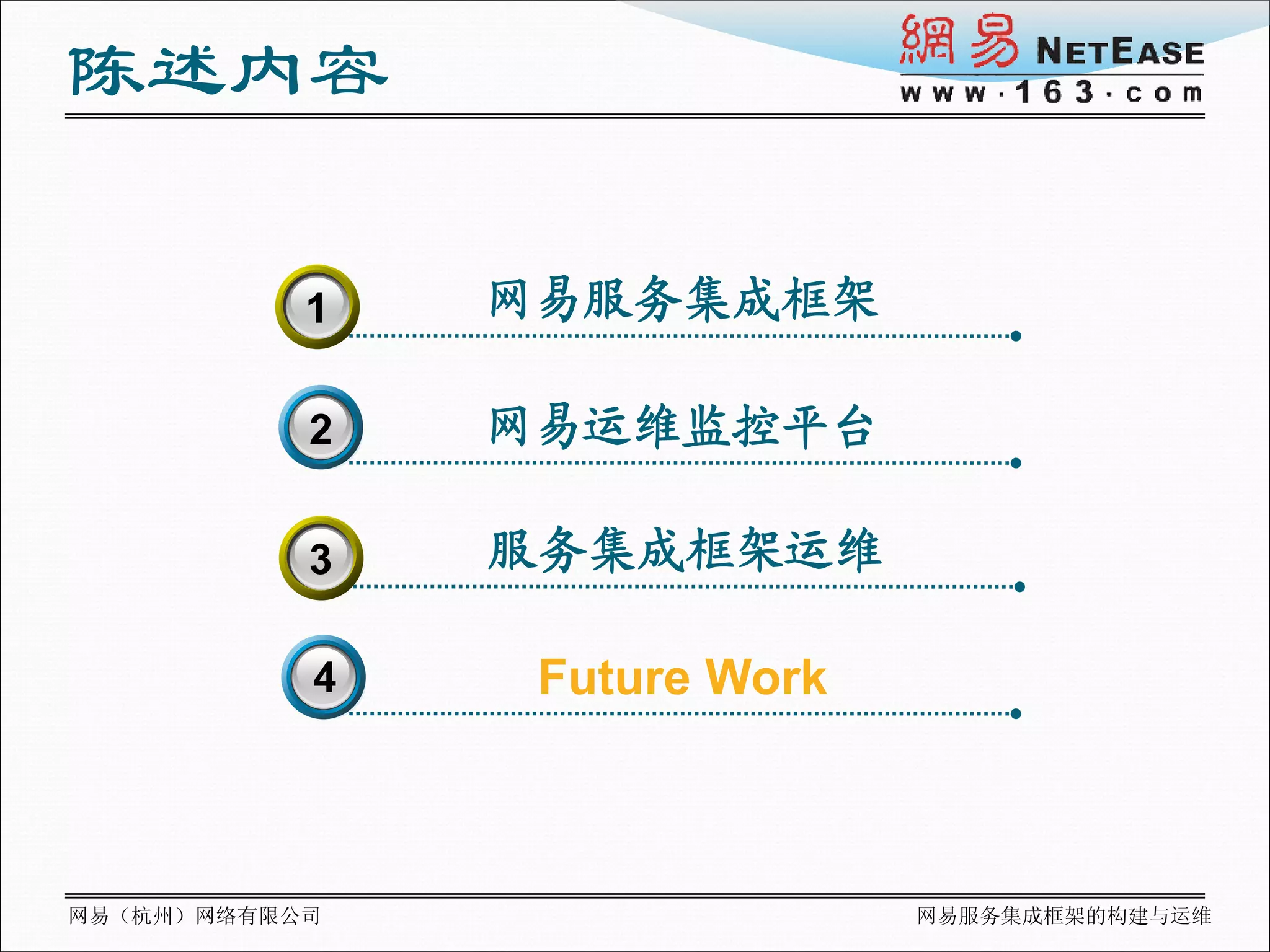 陈述内容

網易 NETEASE
www.163.com

1
网易服务集成框架

2
网易运维监控平台

3
服务集成框架运维

4
Future Work

网易（杭州）网络有限公司

网易服务集成框架的构建与运维